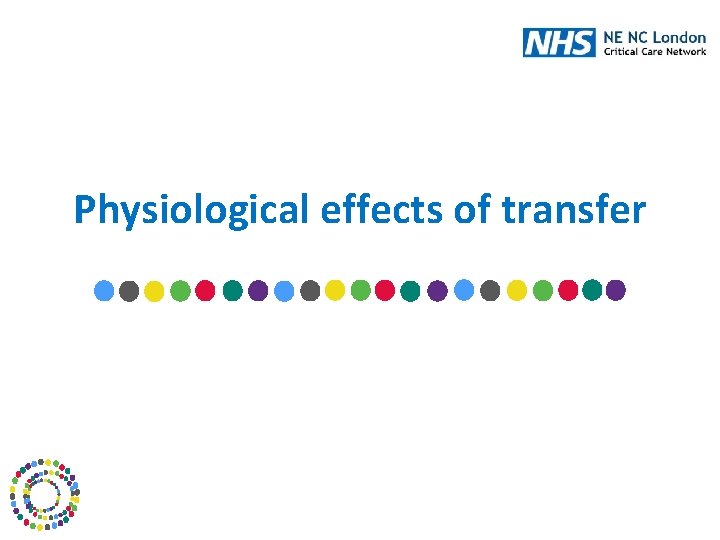 NHS NE NC London
Critical Care Network

Physiological effects of transfer